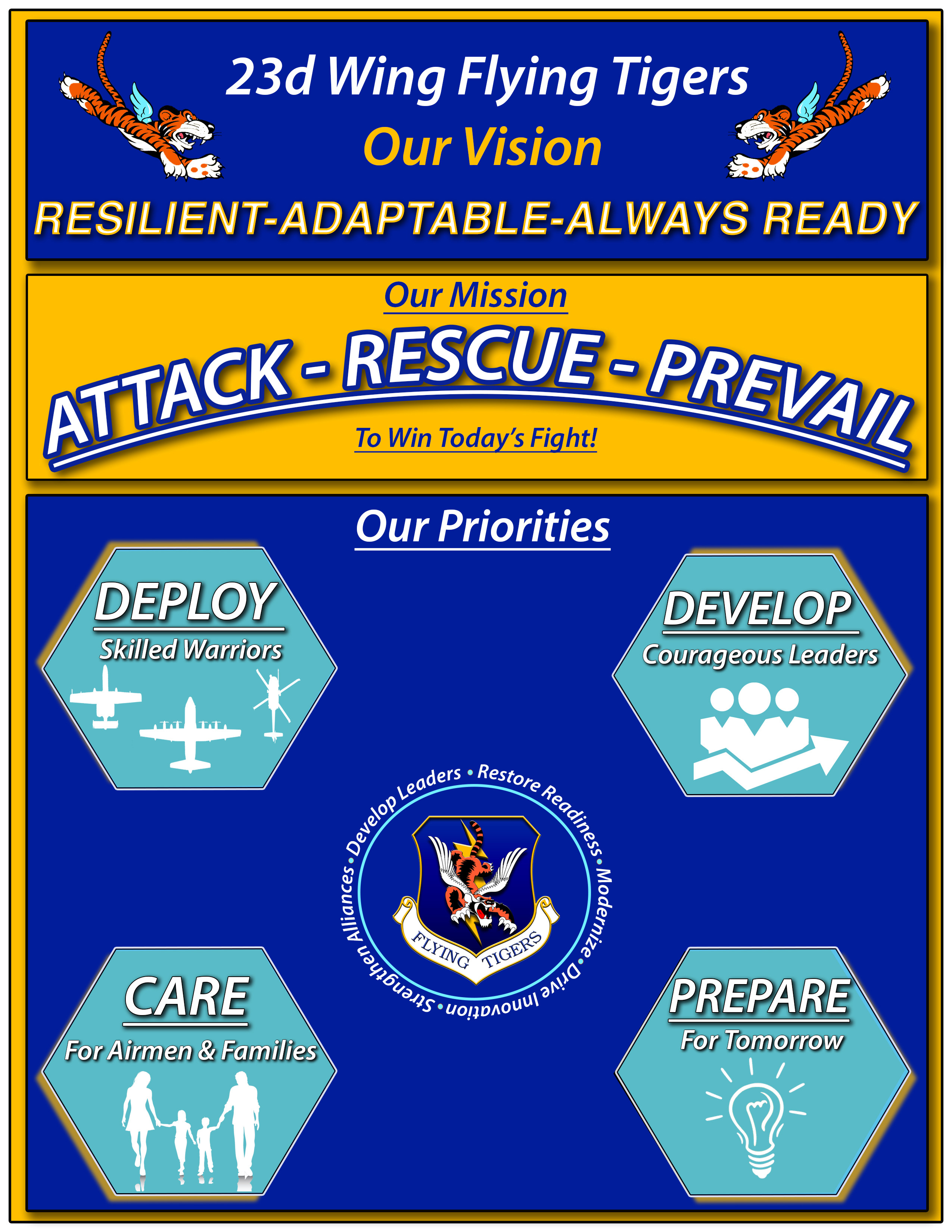 23d Wing Flying Tigers
Our Vision
RESILIENT-ADAPTABLE-ALWAYS READY

Our Mission
ATTACK - RESCUE - PREVAIL
To Win Today's Fight!

Our Priorities

DEPLOY
Skilled Warriors

DEVELOP
Courageous Leaders

Develop Leaders • Restore Readiness • Modernize • Drive Innovation • Strengthen Alliances •

FLYING TIGERS

CARE
For Airmen & Families

PREPARE
For Tomorrow